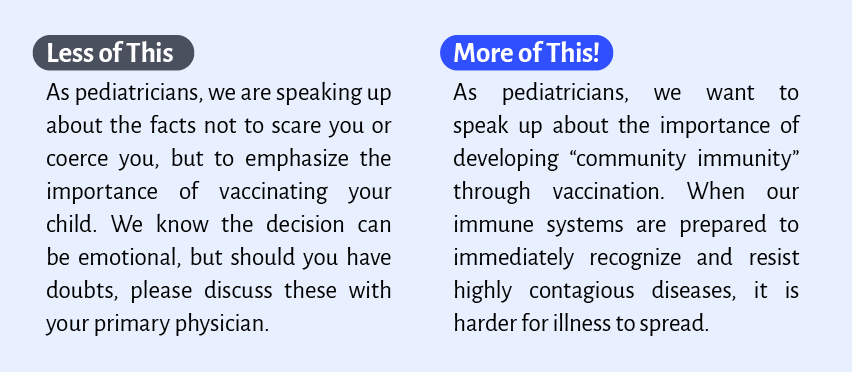 Less of This

As pediatricians, we are speaking up about the facts not to scare you or coerce you, but to emphasize the importance of vaccinating your child. We know the decision can be emotional, but should you have doubts, please discuss these with your primary physician.

More of This!

As pediatricians, we want to speak up about the importance of developing “community immunity” through vaccination. When our immune systems are prepared to immediately recognize and resist highly contagious diseases, it is harder for illness to spread.